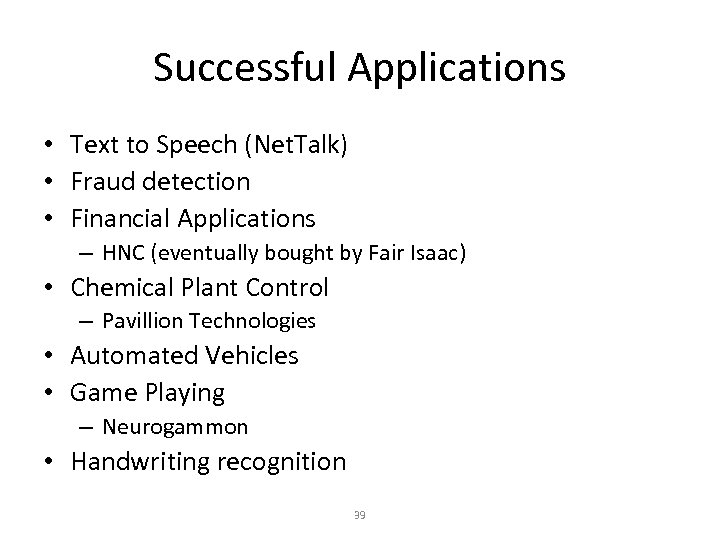 Successful Applications

• Text to Speech (NetTalk)
• Fraud detection
• Financial Applications
  – HNC (eventually bought by Fair Isaac)
• Chemical Plant Control
  – Pavillion Technologies
• Automated Vehicles
• Game Playing
  – Neurogammon
• Handwriting recognition

39